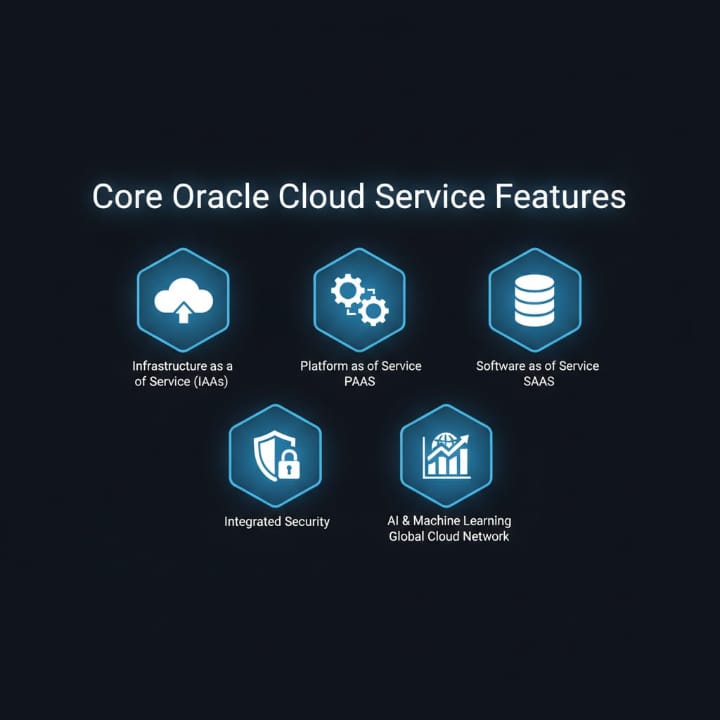 Core Oracle Cloud Service Features

Infrastructure as a of Service (IAAs)

Platform as of Service PAAS

Software as of Service SAAS

Integrated Security

AI & Machine Learning Global Cloud Network